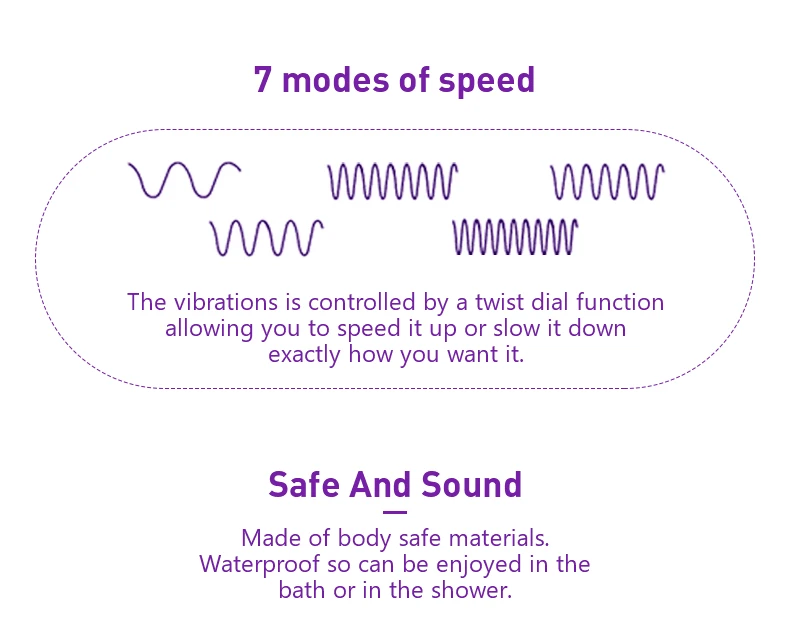 7 modes of speed

The vibrations is controlled by a twist dial function allowing you to speed it up or slow it down exactly how you want it.

Safe And Sound

Made of body safe materials.
Waterproof so can be enjoyed in the bath or in the shower.